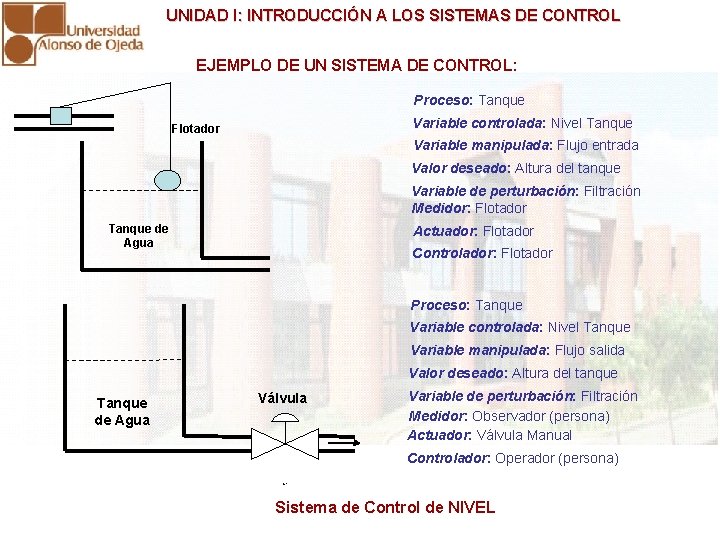 Universidad Alonso de Ojeda

UNIDAD I: INTRODUCCIÓN A LOS SISTEMAS DE CONTROL

EJEMPLO DE UN SISTEMA DE CONTROL:

Flotador

Tanque de Agua

Proceso: Tanque
Variable controlada: Nivel Tanque
Variable manipulada: Flujo entrada
Valor deseado: Altura del tanque
Variable de perturbación: Filtración
Medidor: Flotador
Actuador: Flotador
Controlador: Flotador

Tanque de Agua

Válvula

Proceso: Tanque
Variable controlada: Nivel Tanque
Variable manipulada: Flujo salida
Valor deseado: Altura del tanque
Variable de perturbación: Filtración
Medidor: Observador (persona)
Actuador: Válvula Manual
Controlador: Operador (persona)

Sistema de Control de NIVEL